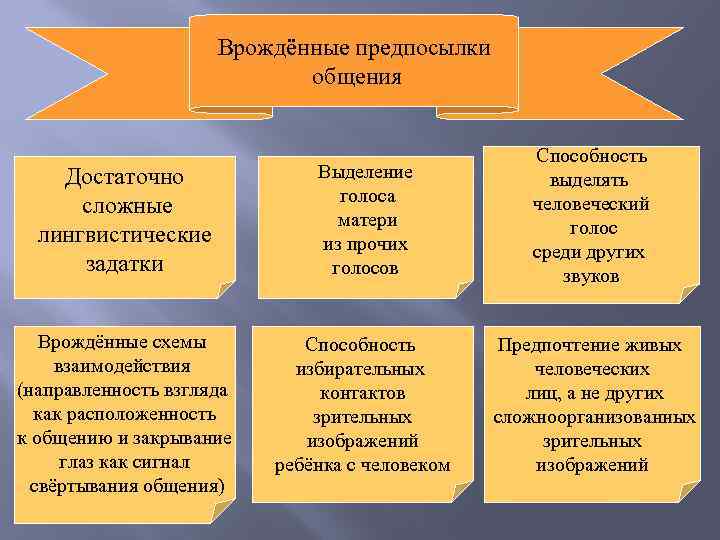 Врождённые предпосылки общения

Достаточно сложные лингвистические задатки

Выделение голоса матери из прочих голосов

Способность выделять человеческий голос среди других звуков

Врождённые схемы взаимодействия (направленность взгляда как расположенность к общению и закрывание глаз как сигнал свёртывания общения)

Способность избирательных контактов зрительных изображений ребёнка с человеком

Предпочтение живых человеческих лиц, а не других сложноорганизованных зрительных изображений